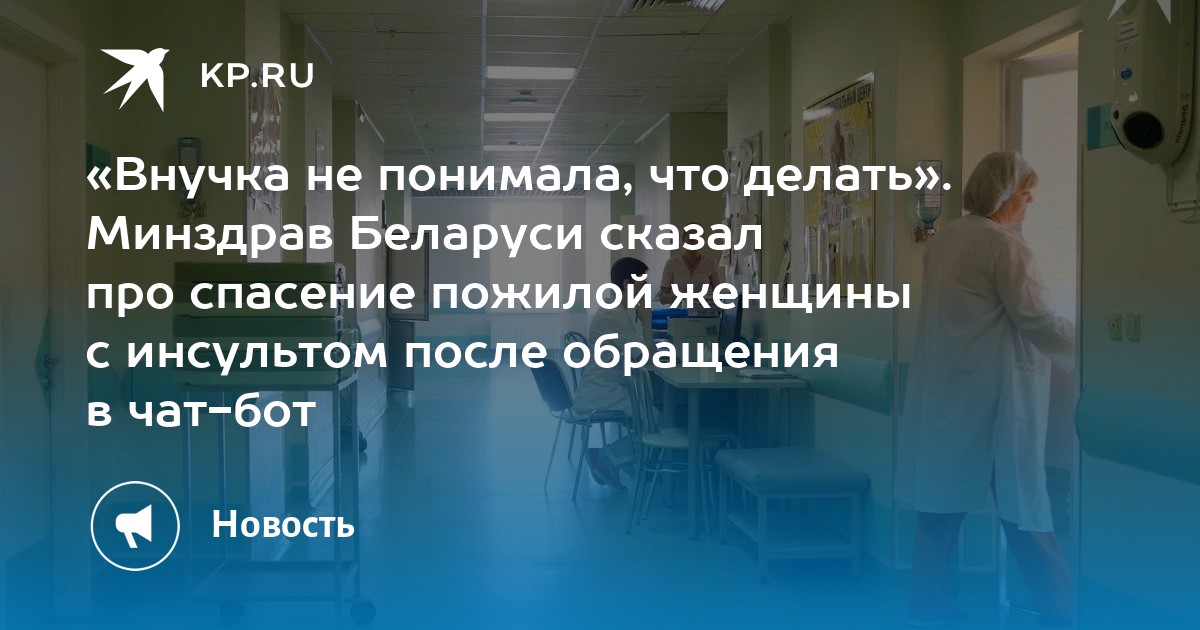 KP.RU

«Внучка не понимала, что делать». Минздрав Беларуси сказал про спасение пожилой женщины с инсультом после обращения в чат-бот

Новость